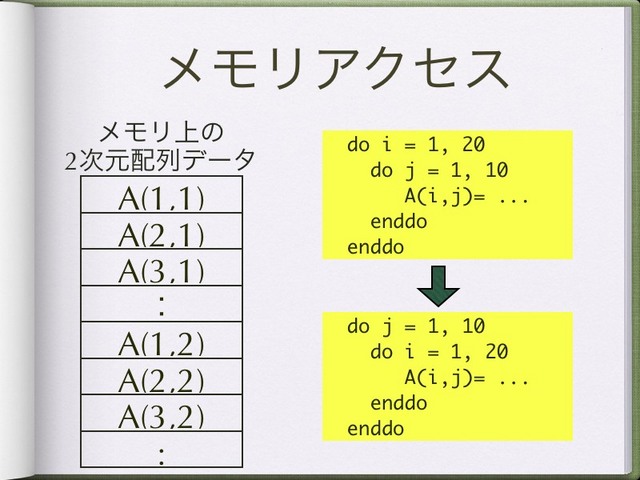 メモリアクセス

メモリ上の
2次元配列データ

| A(1,1) |
|---|
| A(2,1) |
| A(3,1) |
| : |
| A(1,2) |
| A(2,2) |
| A(3,2) |
| : |

do i = 1, 20
  do j = 1, 10
    A(i,j)= ...
  enddo
enddo

do j = 1, 10
  do i = 1, 20
    A(i,j)= ...
  enddo
enddo